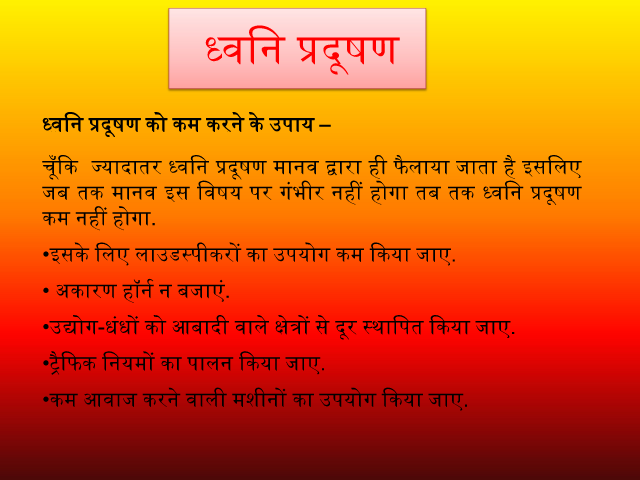 ध्वनि प्रदूषण

ध्वनि प्रदूषण को कम करने के उपाय –

चूँकि ज्यादातर ध्वनि प्रदूषण मानव द्वारा ही फैलाया जाता है इसलिए जब तक मानव इस विषय पर गंभीर नहीं होगा तब तक ध्वनि प्रदूषण कम नहीं होगा.

• इसके लिए लाउडस्पीकरों का उपयोग कम किया जाए.

• अकारण हॉर्न न बजाएं.

• उद्योग-धंधों को आबादी वाले क्षेत्रों से दूर स्थापित किया जाए.

• ट्रैफिक नियमों का पालन किया जाए.

• कम आवाज करने वाली मशीनों का उपयोग किया जाए.